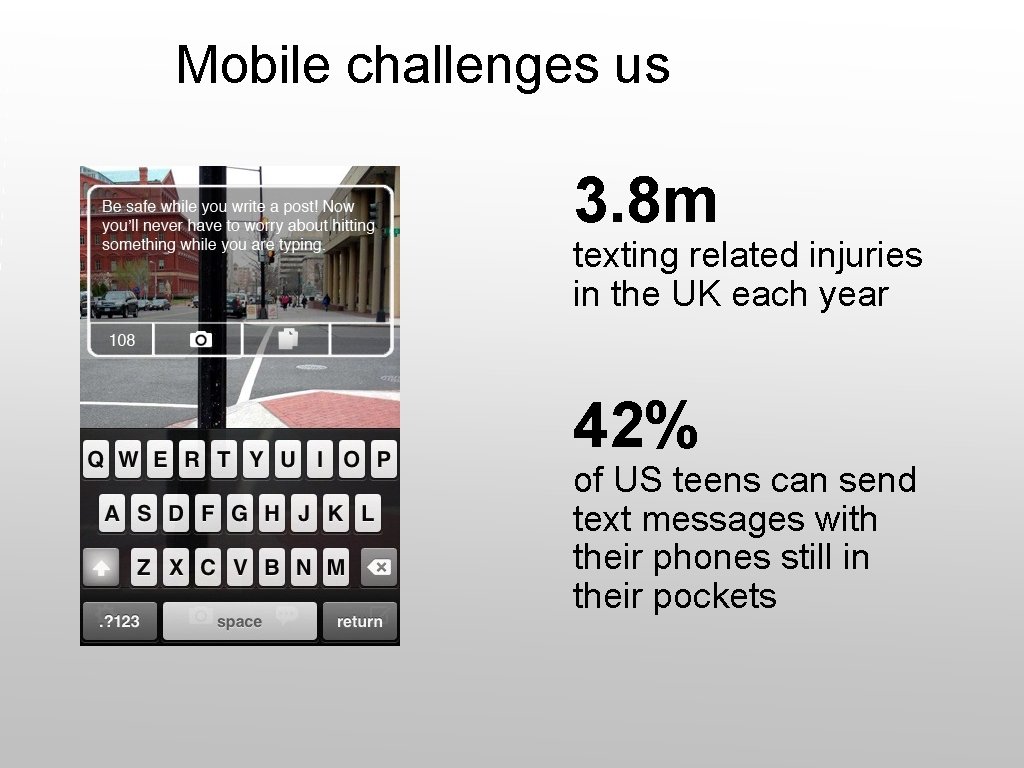 Mobile challenges us

Be safe while you write a post! Now you'll never have to worry about hitting something while you are typing.

108

Q W E R T Y U I O P
A S D F G H J K L
Z X C V B N M
.?123 space return

3.8m
texting related injuries in the UK each year

42%
of US teens can send text messages with their phones still in their pockets